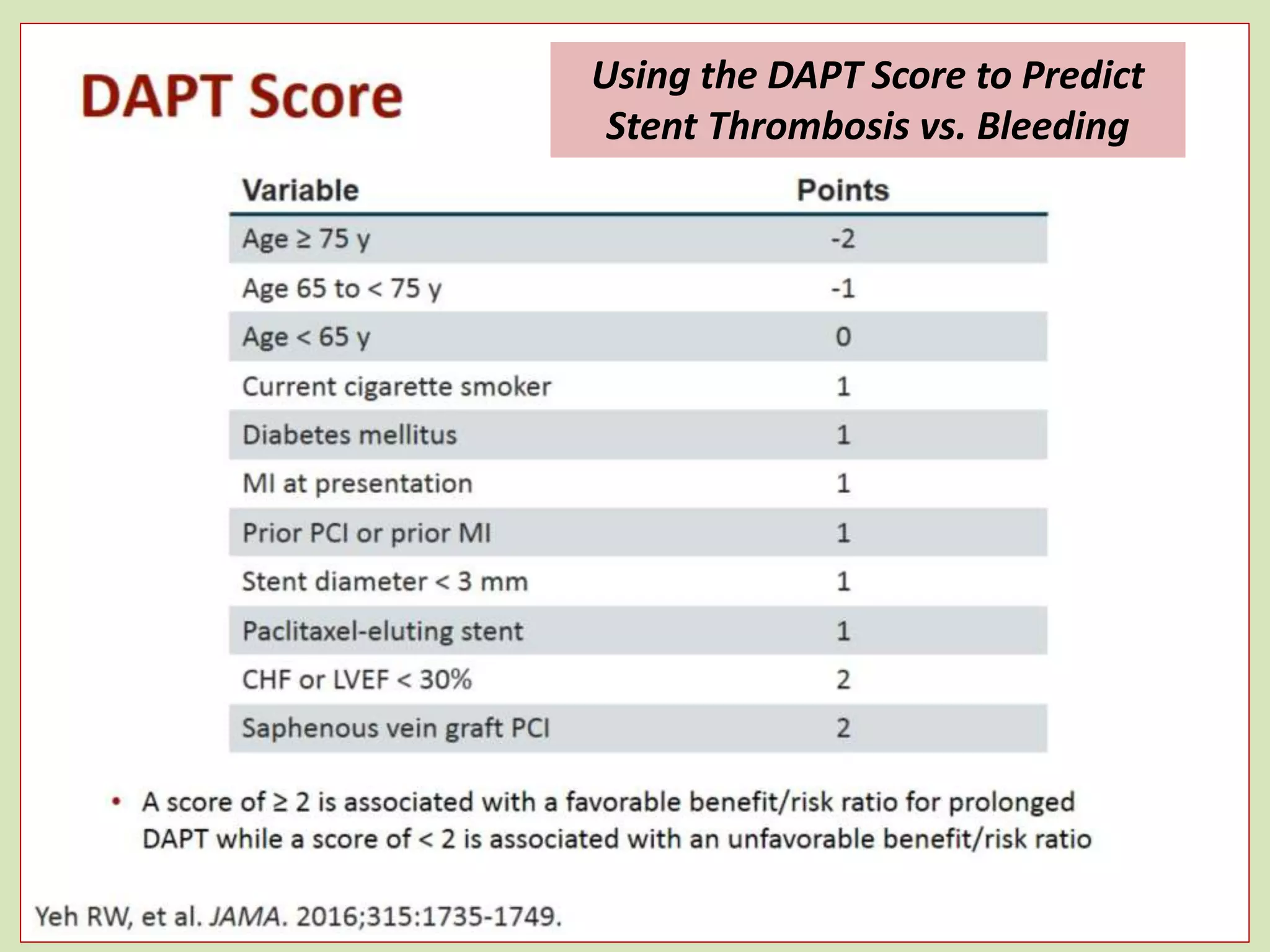 DAPT Score

Using the DAPT Score to Predict Stent Thrombosis vs. Bleeding

| Variable | Points |
|---|---|
| Age ≥ 75 y | -2 |
| Age 65 to < 75 y | -1 |
| Age < 65 y | 0 |
| Current cigarette smoker | 1 |
| Diabetes mellitus | 1 |
| MI at presentation | 1 |
| Prior PCI or prior MI | 1 |
| Stent diameter < 3 mm | 1 |
| Paclitaxel-eluting stent | 1 |
| CHF or LVEF < 30% | 2 |
| Saphenous vein graft PCI | 2 |

• A score of ≥ 2 is associated with a favorable benefit/risk ratio for prolonged DAPT while a score of < 2 is associated with an unfavorable benefit/risk ratio

Yeh RW, et al. JAMA. 2016;315:1735-1749.